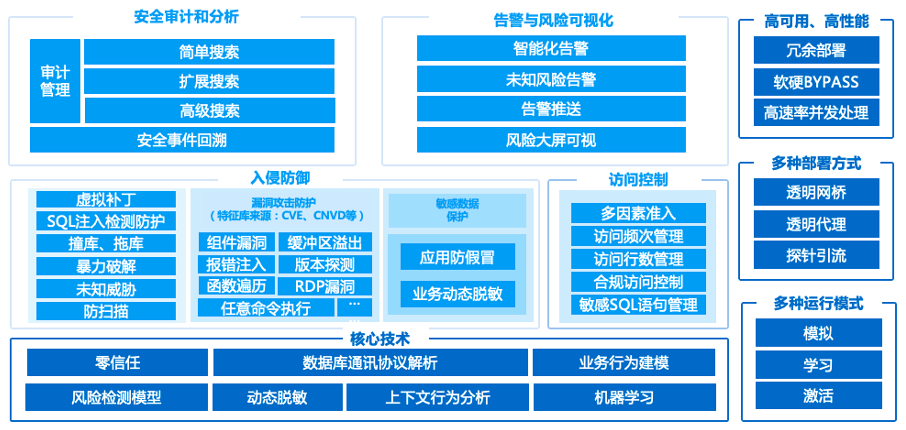 安全审计和分析

审计管理

简单搜索

扩展搜索

高级搜索

安全事件回溯

告警与风险可视化

智能化告警

未知风险告警

告警推送

风险大屏可视

高可用、高性能

冗余部署

软硬BYPASS

高速率并发处理

入侵防御

虚拟补丁

SQL注入检测防护

撞库、拖库

暴力破解

未知威胁

防扫描

漏洞攻击防护
（特征库来源：CVE、CNVD等）

组件漏洞

缓冲区溢出

报错注入

版本探测

函数遍历

RDP漏洞

任意命令执行

...

敏感数据保护

应用防假冒

业务动态脱敏

访问控制

多因素准入

访问频次管理

访问行数管理

合规访问控制

敏感SQL语句管理

多种部署方式

透明网桥

透明代理

探针引流

多种运行模式

模拟

学习

激活

核心技术

零信任

数据库通讯协议解析

业务行为建模

风险检测模型

动态脱敏

上下文行为分析

机器学习